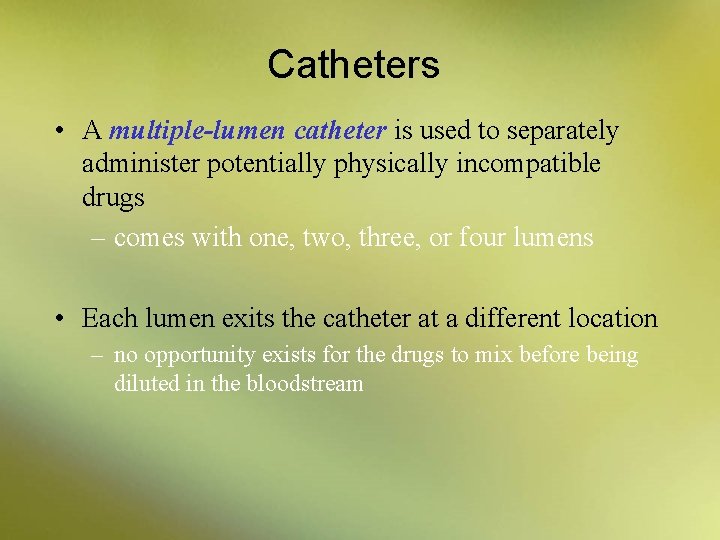 Catheters

• A multiple-lumen catheter is used to separately administer potentially physically incompatible drugs

– comes with one, two, three, or four lumens

• Each lumen exits the catheter at a different location

– no opportunity exists for the drugs to mix before being diluted in the bloodstream